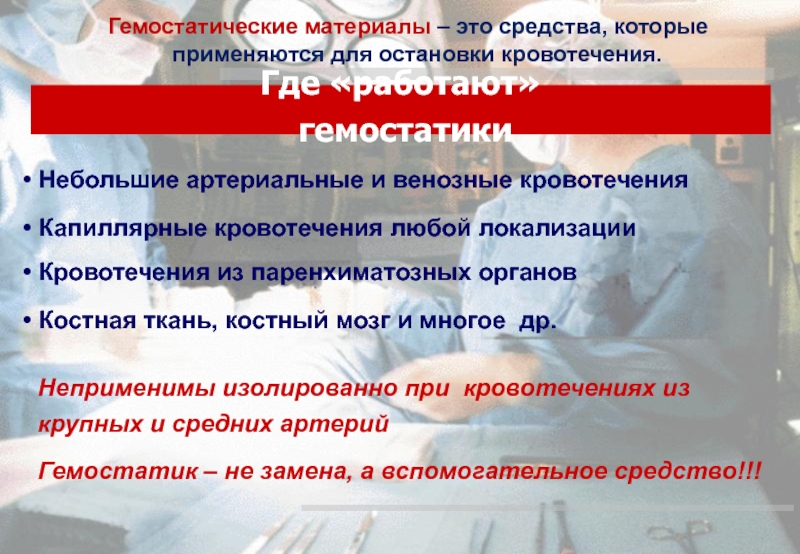 Гемостатические материалы – это средства, которые применяются для остановки кровотечения.

Где «работают» гемостатики

• Небольшие артериальные и венозные кровотечения

• Капиллярные кровотечения любой локализации

• Кровотечения из паренхиматозных органов

• Костная ткань, костный мозг и многое др.

Неприменимы изолированно при кровотечениях из крупных и средних артерий

Гемостатик – не замена, а вспомогательное средство!!!